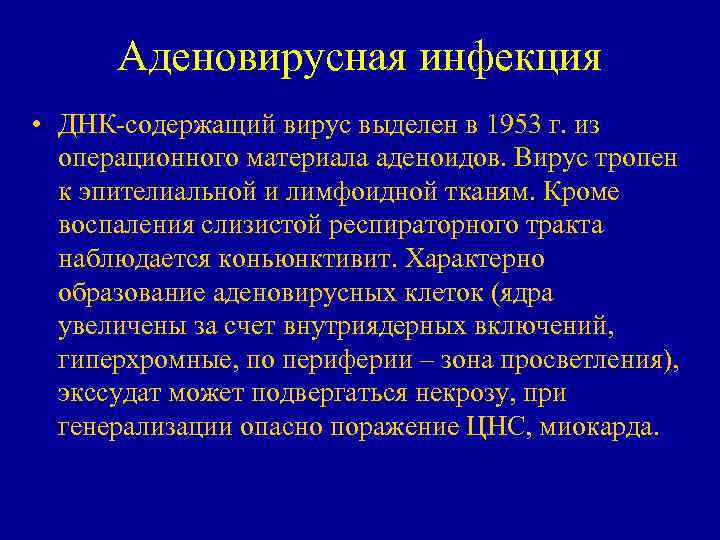 Аденовирусная инфекция

• ДНК-содержащий вирус выделен в 1953 г. из операционного материала аденоидов. Вирус тропен к эпителиальной и лимфоидной тканям. Кроме воспаления слизистой респираторного тракта наблюдается коньюнктивит. Характерно образование аденовирусных клеток (ядра увеличены за счет внутриядерных включений, гиперхромные, по периферии – зона просветления), экссудат может подвергаться некрозу, при генерализации опасно поражение ЦНС, миокарда.